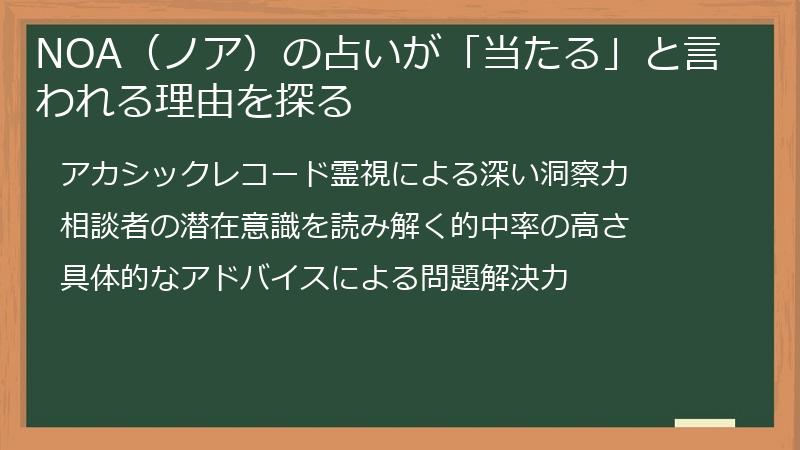 NOA（ノア）の占いが「当たる」と言われる理由を探る

アカシックレコード霊視による深い洞察力

相談者の潜在意識を読み解く的中率の高さ

具体的なアドバイスによる問題解決力